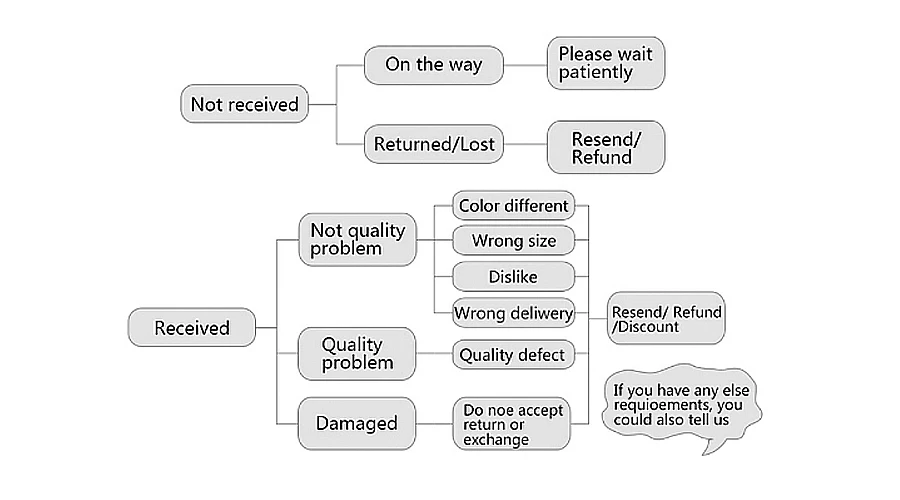 Not received

On the way

Please wait patiently

Returned/Lost

Resend/ Refund

Received

Not quality problem

Color different

Wrong size

Dislike

Wrong deliwery

Quality problem

Quality defect

Damaged

Do noe accept return or exchange

Resend/ Refund /Discount

If you have any else requioements, you could also tell us